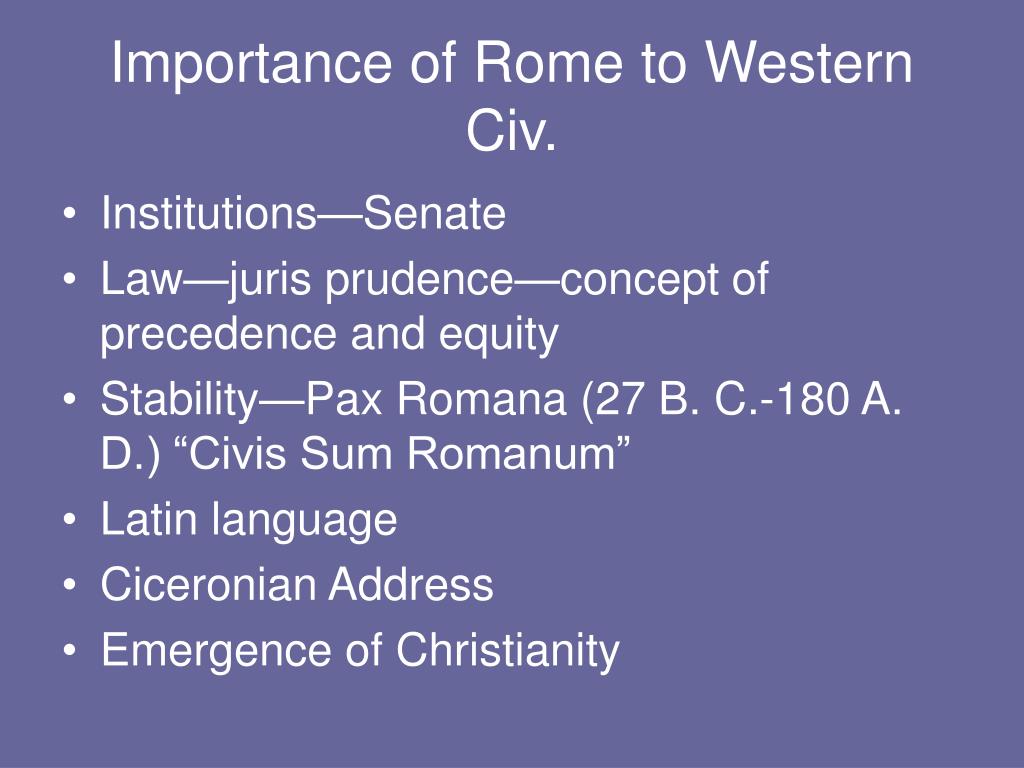 Importance of Rome to Western Civ.

• Institutions—Senate
• Law—juris prudence—concept of precedence and equity
• Stability—Pax Romana (27 B. C.-180 A. D.) “Civis Sum Romanum”
• Latin language
• Ciceronian Address
• Emergence of Christianity